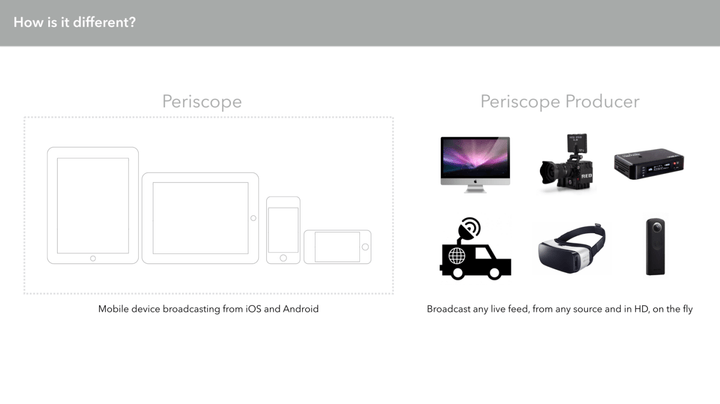 How is it different?

Periscope

Mobile device broadcasting from iOS and Android

Periscope Producer

Broadcast any live feed, from any source and in HD, on the fly